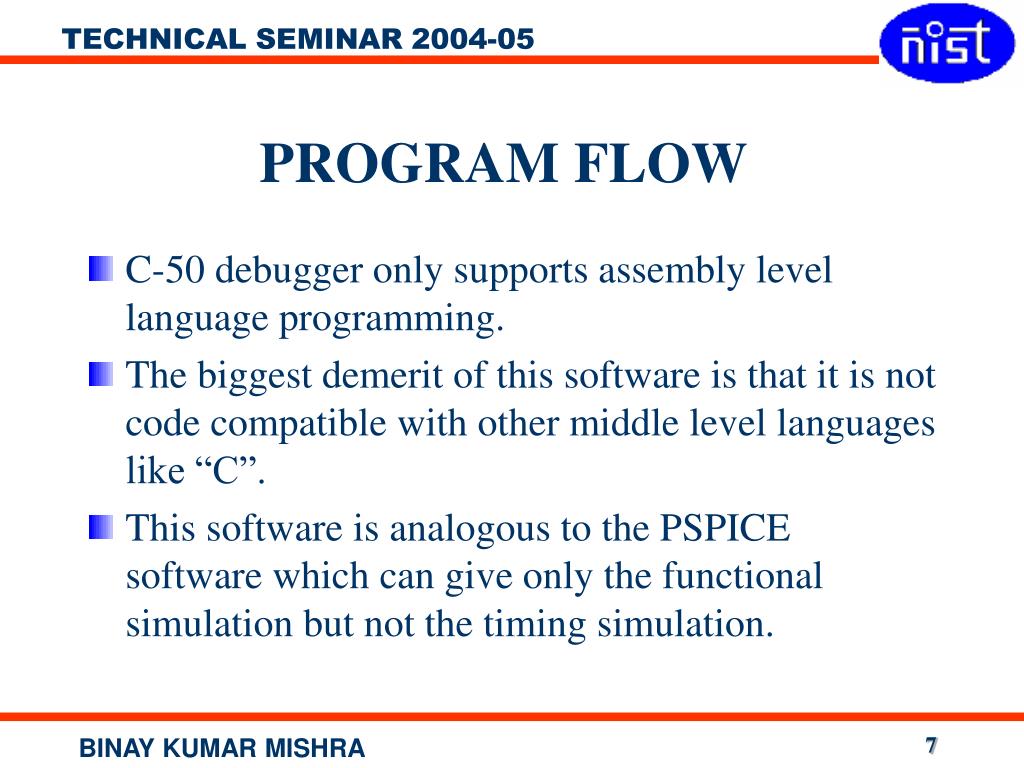 TECHNICAL SEMINAR 2004-05

nist

PROGRAM FLOW

C-50 debugger only supports assembly level language programming.

The biggest demerit of this software is that it is not code compatible with other middle level languages like “C”.

This software is analogous to the PSPICE software which can give only the functional simulation but not the timing simulation.

BINAY KUMAR MISHRA

7